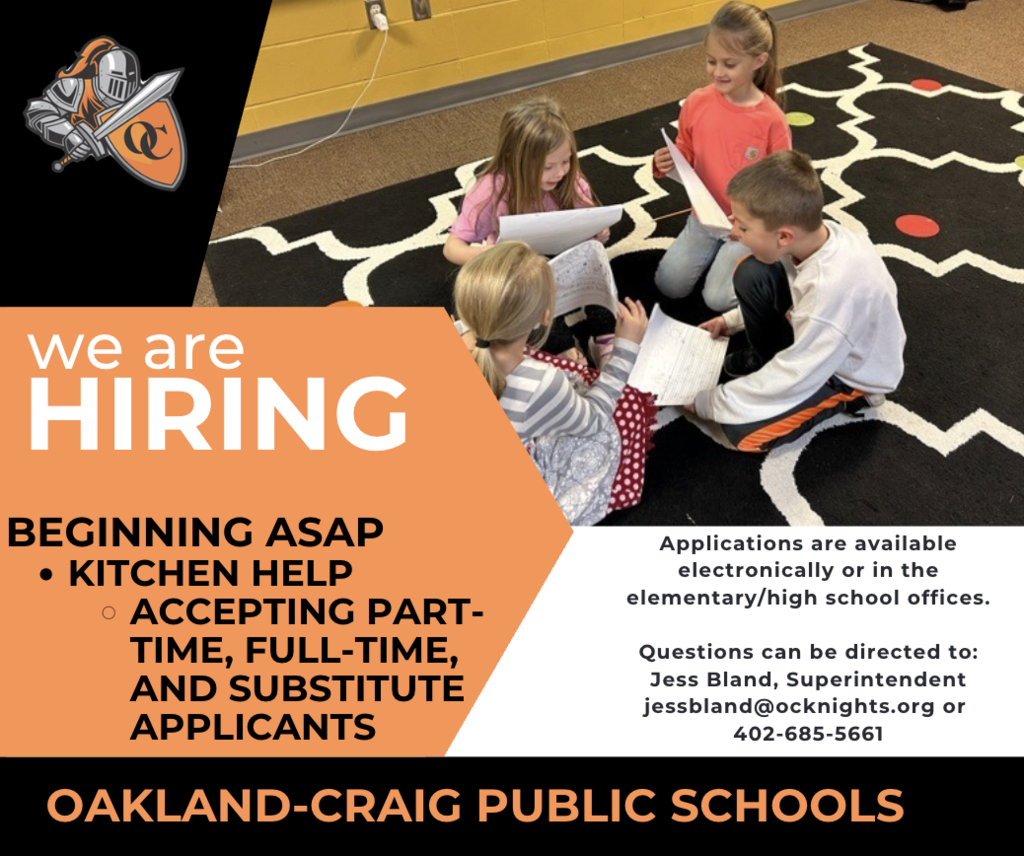 OC

we are
HIRING

BEGINNING ASAP
• KITCHEN HELP
○ ACCEPTING PART-TIME, FULL-TIME, AND SUBSTITUTE APPLICANTS

Applications are available electronically or in the elementary/high school offices.

Questions can be directed to:
Jess Bland, Superintendent
jessbland@ocknights.org or
402-685-5661

OAKLAND-CRAIG PUBLIC SCHOOLS